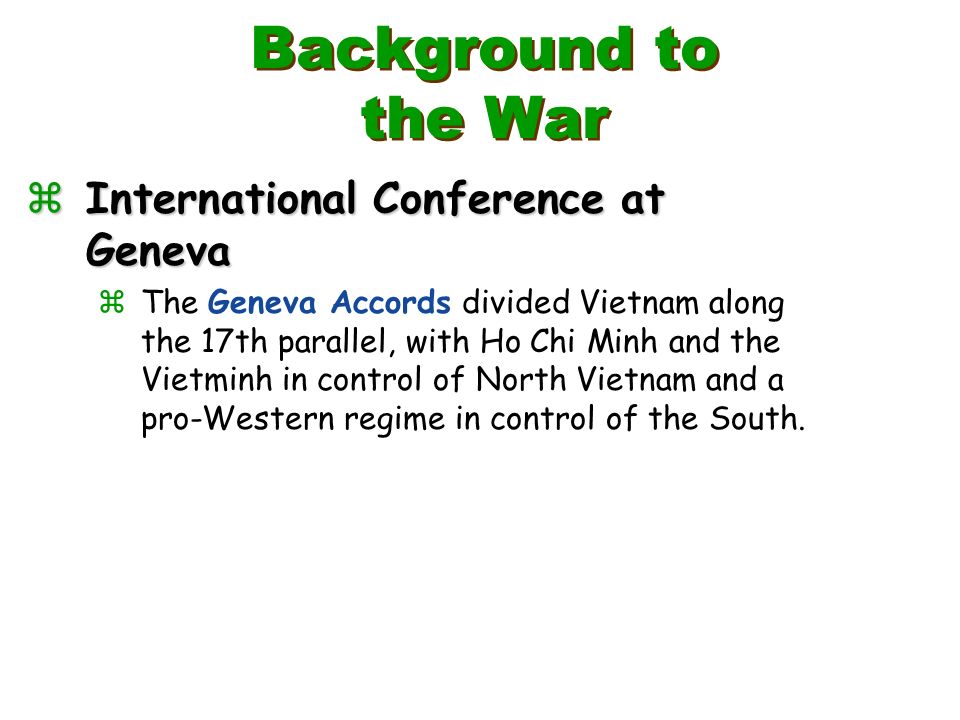 Background to the War

⌘ International Conference at Geneva

⌘ The Geneva Accords divided Vietnam along the 17th parallel, with Ho Chi Minh and the Vietminh in control of North Vietnam and a pro-Western regime in control of the South.